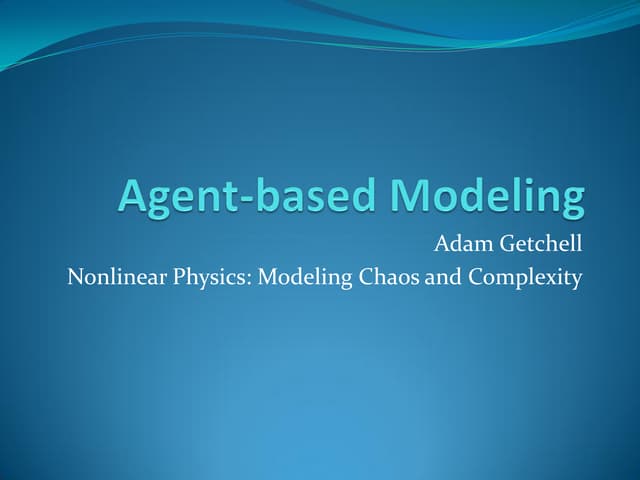 Agent-based Modeling

Adam Getchell

Nonlinear Physics: Modeling Chaos and Complexity